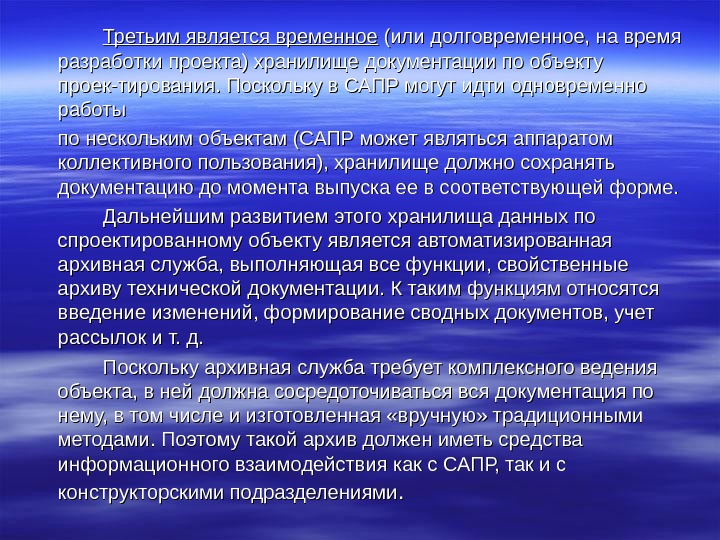 Третьим является временное (или долговременное, на время разработки проекта) хранилище документации по объекту проек-тирования. Поскольку в САПР могут идти одновременно работы

по нескольким объектам (САПР может являться аппаратом коллективного пользования), хранилище должно сохранять документацию до момента выпуска ее в соответствующей форме.

Дальнейшим развитием этого хранилища данных по спроектированному объекту является автоматизированная архивная служба, выполняющая все функции, свойственные архиву технической документации. К таким функциям относятся введение изменений, формирование сводных документов, учет рассылок и т. д.

Поскольку архивная служба требует комплексного ведения объекта, в ней должна сосредоточиваться вся документация по нему, в том числе и изготовленная «вручную» традиционными методами. Поэтому такой архив должен иметь средства информационного взаимодействия как с САПР, так и с конструкторскими подразделениями.